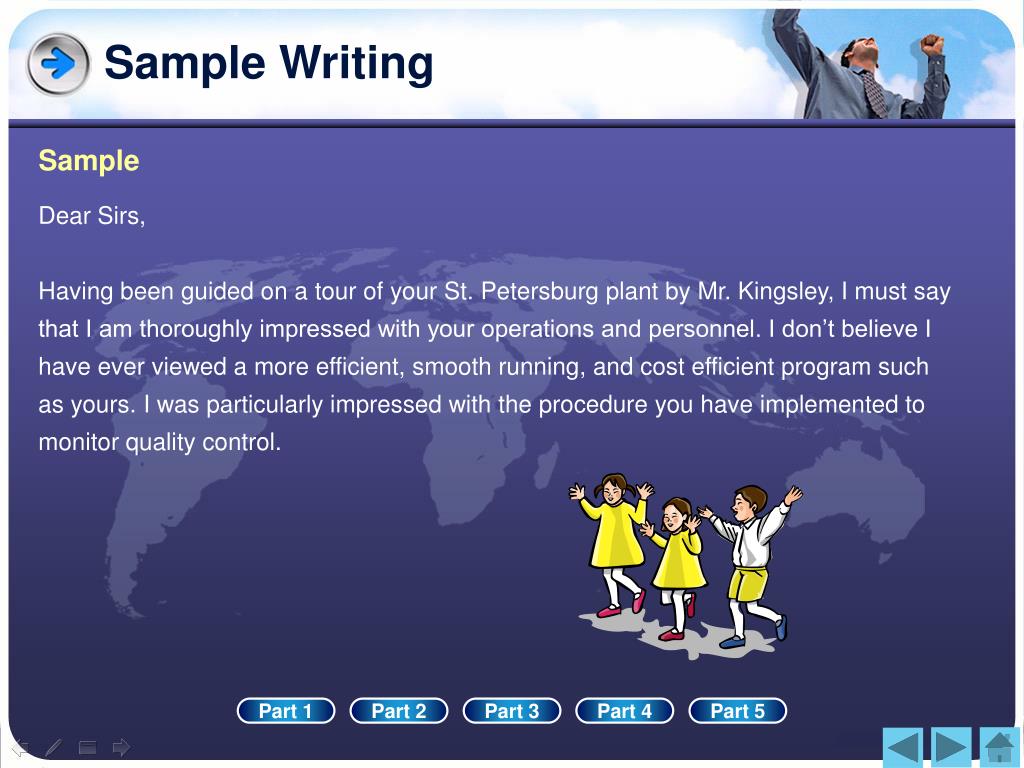 Sample Writing

Sample

Dear Sirs,

Having been guided on a tour of your St. Petersburg plant by Mr. Kingsley, I must say that I am thoroughly impressed with your operations and personnel. I don’t believe I have ever viewed a more efficient, smooth running, and cost efficient program such as yours. I was particularly impressed with the procedure you have implemented to monitor quality control.

Part 1 Part 2 Part 3 Part 4 Part 5